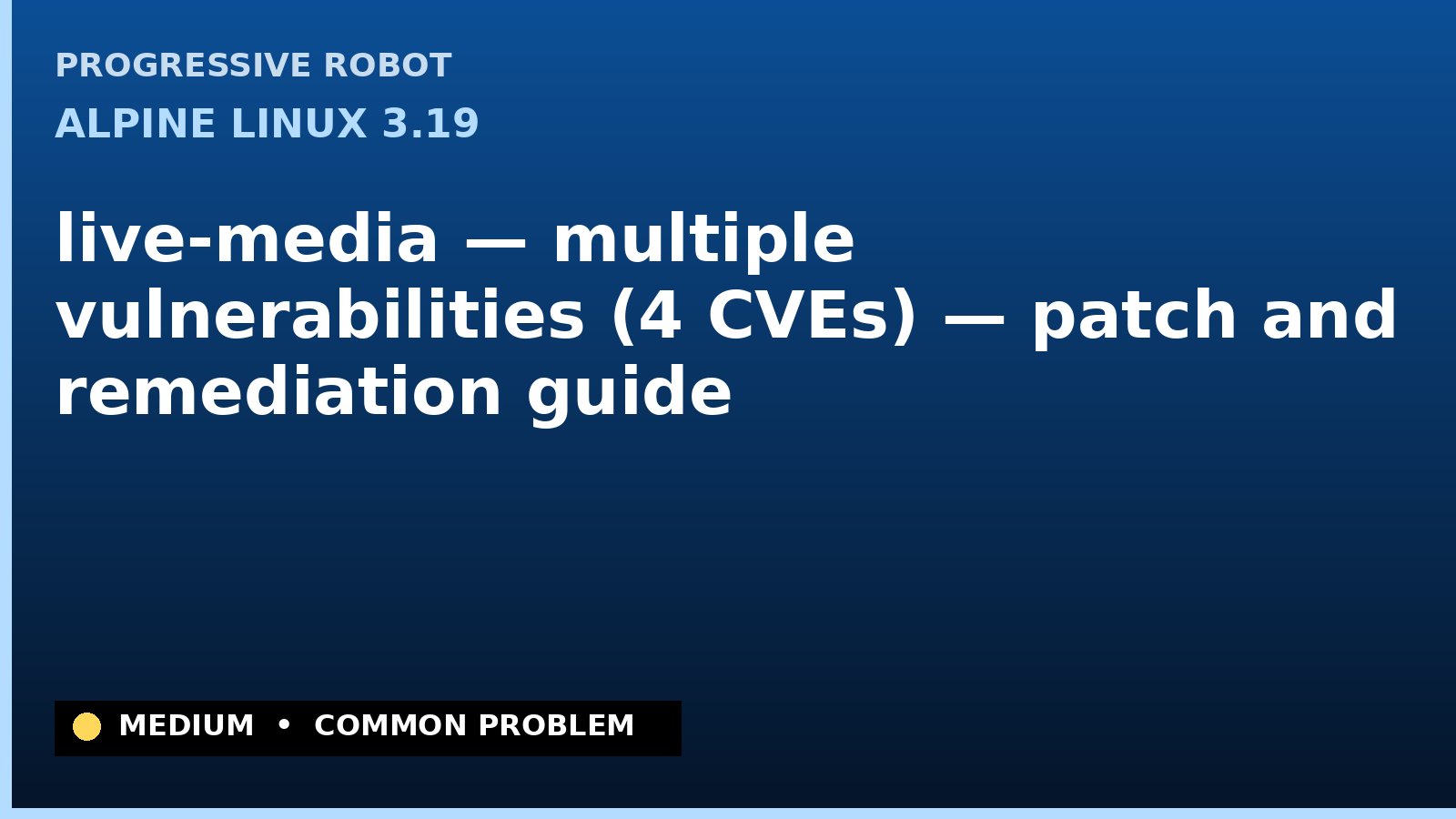 PROGRESSIVE ROBOT

ALPINE LINUX 3.19

live-media — multiple vulnerabilities (4 CVEs) — patch and remediation guide

MEDIUM • COMMON PROBLEM